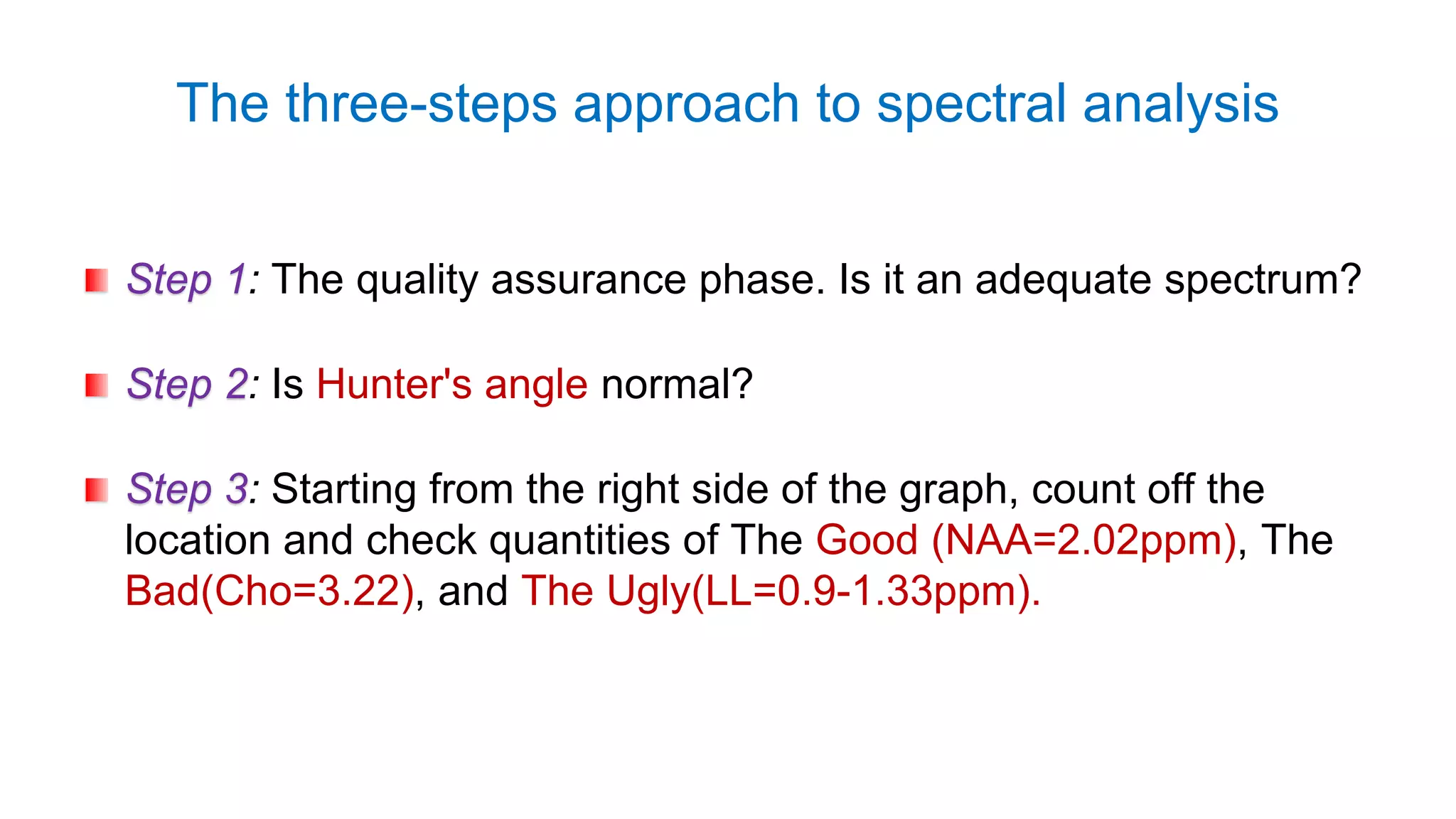 The three-steps approach to spectral analysis

Step 1: The quality assurance phase. Is it an adequate spectrum?

Step 2: Is Hunter's angle normal?

Step 3: Starting from the right side of the graph, count off the location and check quantities of The Good (NAA=2.02ppm), The Bad(Cho=3.22), and The Ugly(LL=0.9-1.33ppm).